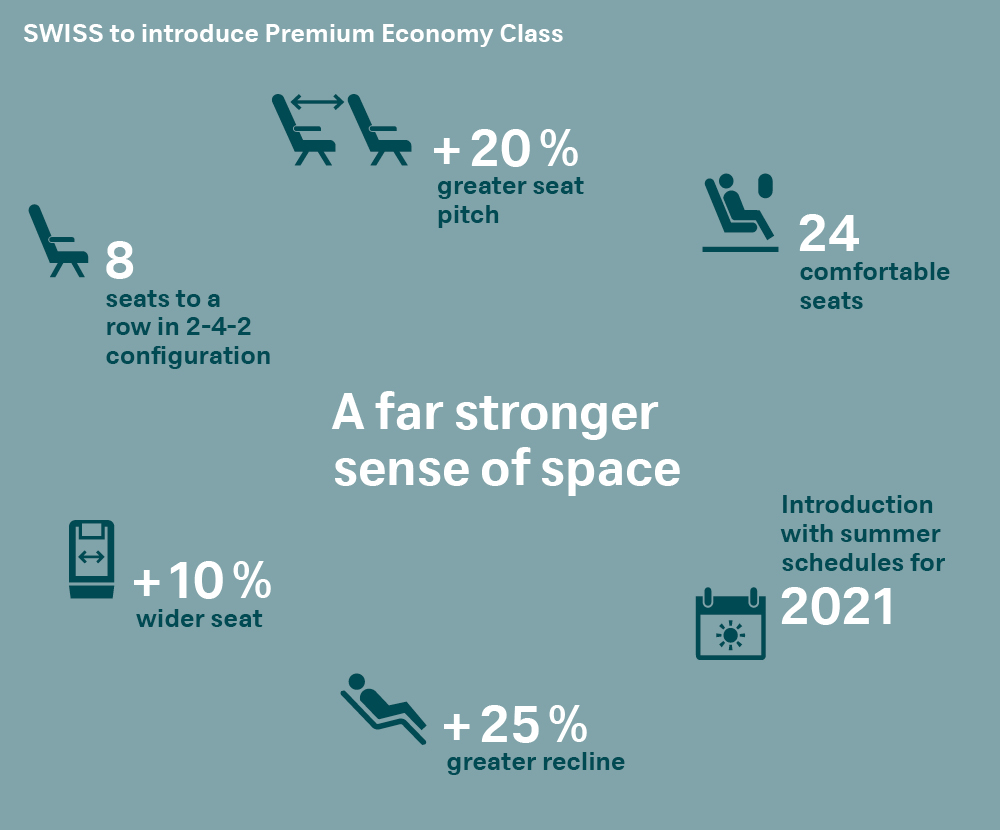 SWISS to introduce Premium Economy Class

+ 20 %
greater seat pitch

8
seats to a row in 2-4-2 configuration

24
comfortable seats

A far stronger sense of space

+ 10 %
wider seat

Introduction with summer schedules for
2021

+ 25 %
greater recline